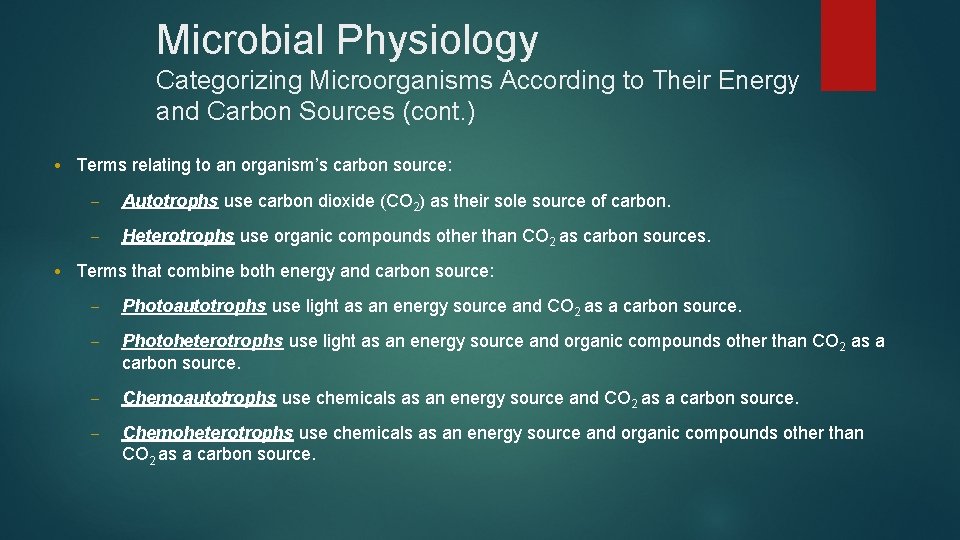 Microbial Physiology

Categorizing Microorganisms According to Their Energy and Carbon Sources (cont.)

• Terms relating to an organism's carbon source:

- Autotrophs use carbon dioxide ($CO_2$) as their sole source of carbon.

- Heterotrophs use organic compounds other than $CO_2$ as carbon sources.

• Terms that combine both energy and carbon source:

- Photoautotrophs use light as an energy source and $CO_2$ as a carbon source.

- Photoheterotrophs use light as an energy source and organic compounds other than $CO_2$ as a carbon source.

- Chemoautotrophs use chemicals as an energy source and $CO_2$ as a carbon source.

- Chemoheterotrophs use chemicals as an energy source and organic compounds other than $CO_2$ as a carbon source.